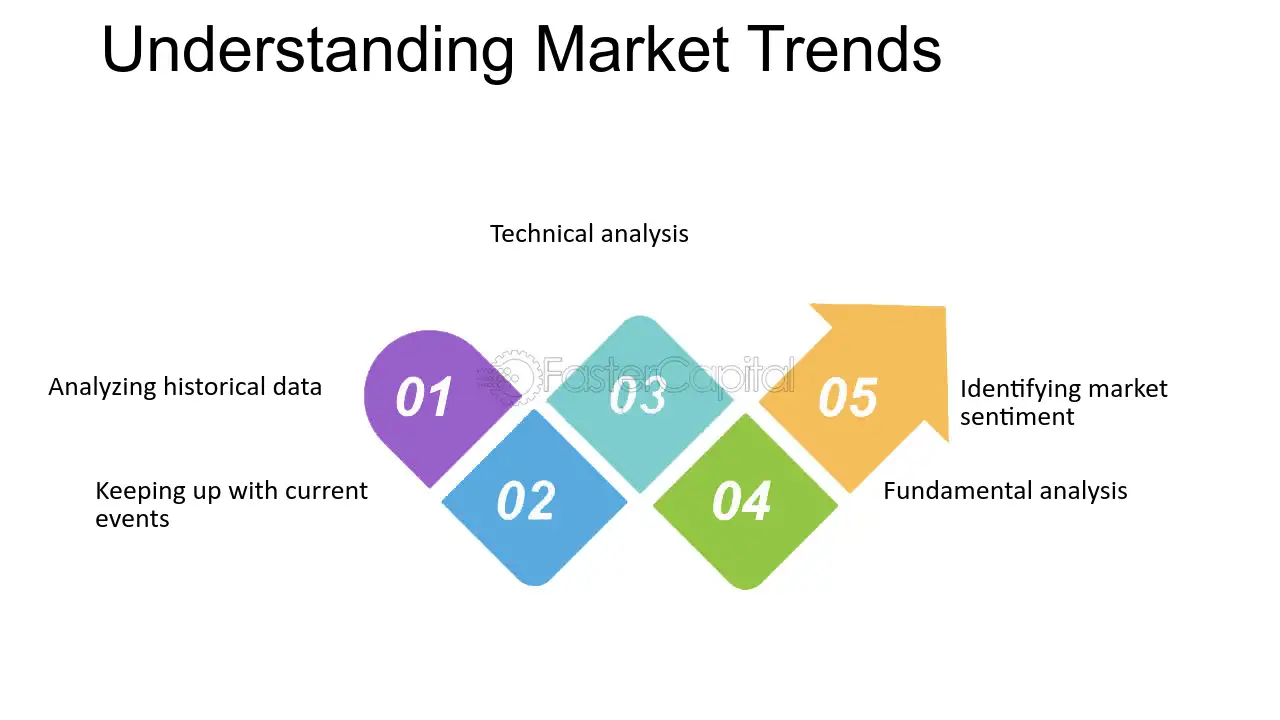 Understanding Market Trends

Technical analysis

Analyzing historical data

01

03

05

Identifying market sentiment

Keeping up with current events

02

04

Fundamental analysis

FasterCapital